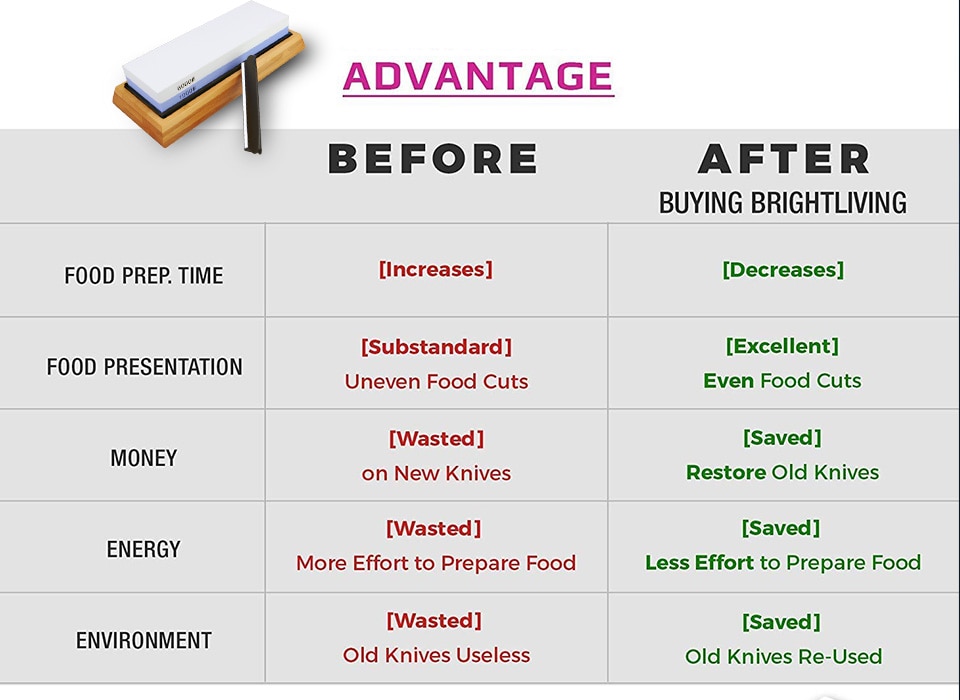 ADVANTAGE

| | BEFORE | AFTER BUYING BRIGHTLIVING |
|---|---|---|
| FOOD PREP. TIME | [Increases] | [Decreases] |
| FOOD PRESENTATION | [Substandard] Uneven Food Cuts | [Excellent] Even Food Cuts |
| MONEY | [Wasted] on New Knives | [Saved] Restore Old Knives |
| ENERGY | [Wasted] More Effort to Prepare Food | [Saved] Less Effort to Prepare Food |
| ENVIRONMENT | [Wasted] Old Knives Useless | [Saved] Old Knives Re-Used |